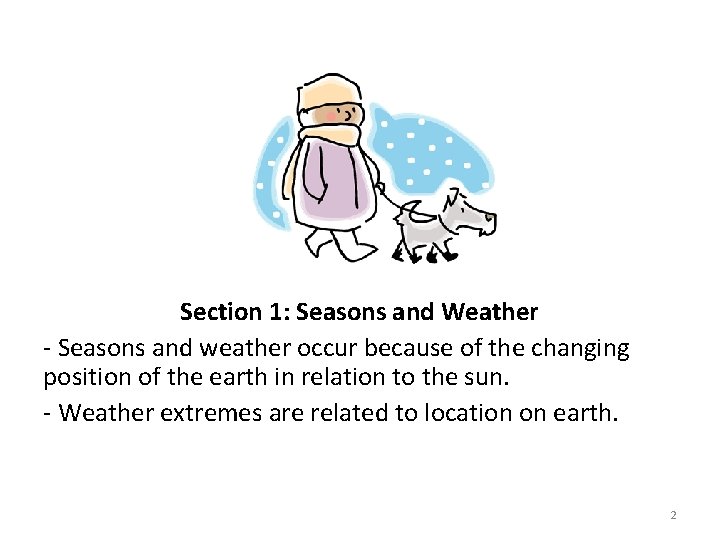 Section 1: Seasons and Weather

- Seasons and weather occur because of the changing position of the earth in relation to the sun.

- Weather extremes are related to location on earth.

2